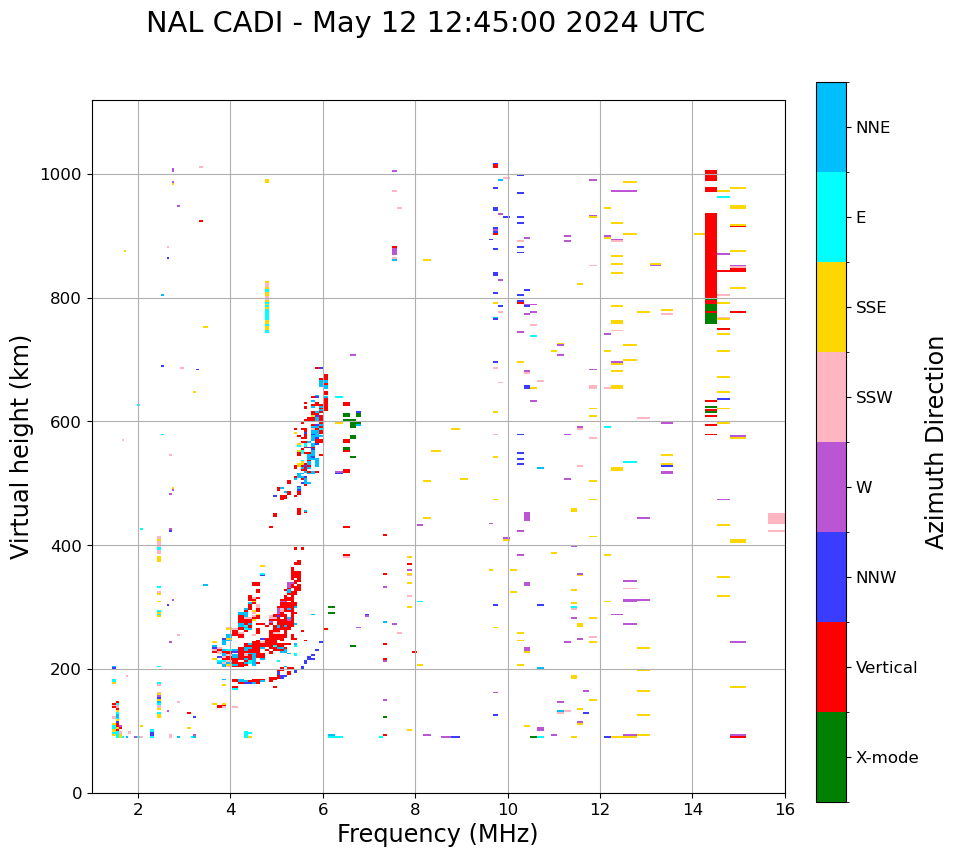 NAL CADI - May 12 12:45:00 2024 UTC

Virtual height (km)

1000
800
600
400
200
0

2
4
6
8
10
12
14
16

Frequency (MHz)

NNE
E
SSE
SSW
W
NNW
Vertical
X-mode

Azimuth Direction